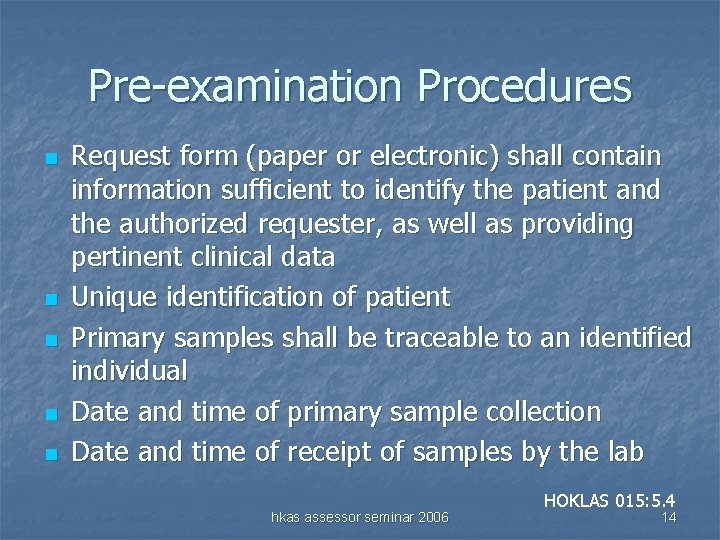 Pre-examination Procedures

- Request form (paper or electronic) shall contain information sufficient to identify the patient and the authorized requester, as well as providing pertinent clinical data
- Unique identification of patient
- Primary samples shall be traceable to an identified individual
- Date and time of primary sample collection
- Date and time of receipt of samples by the lab

HOKLAS 015:5.4

hkas assessor seminar 2006

14